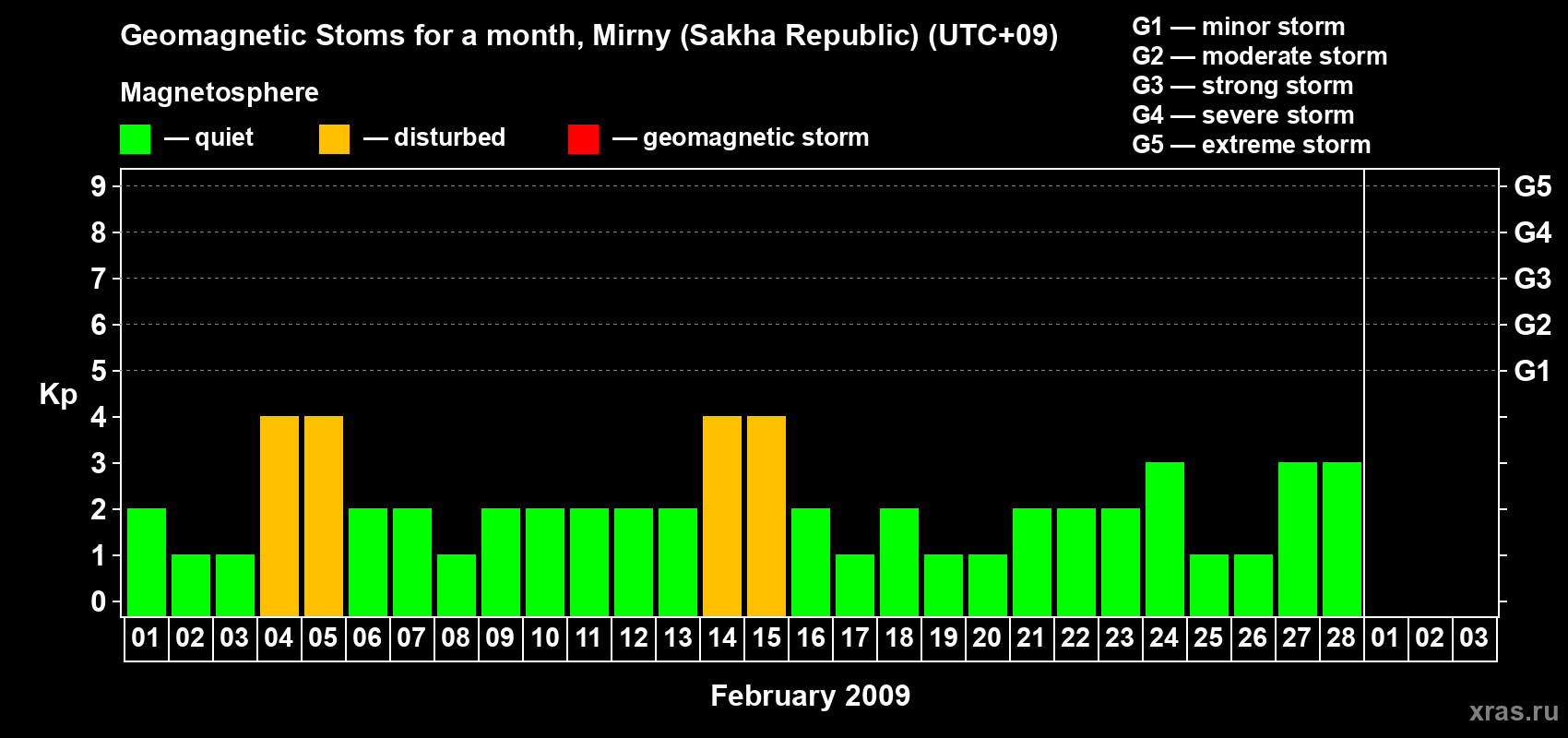 Geomagnetic Stoms for a month, Mirny (Sakha Republic) (UTC+09)

Magnetosphere

— quiet — disturbed — geomagnetic storm

G1 — minor storm
G2 — moderate storm
G3 — strong storm
G4 — severe storm
G5 — extreme storm

Kp

9
8
7
6
5
4
3
2
1
0

G5
G4
G3
G2
G1

01 02 03 04 05 06 07 08 09 10 11 12 13 14 15 16 17 18 19 20 21 22 23 24 25 26 27 28 01 02 03

February 2009

xras.ru